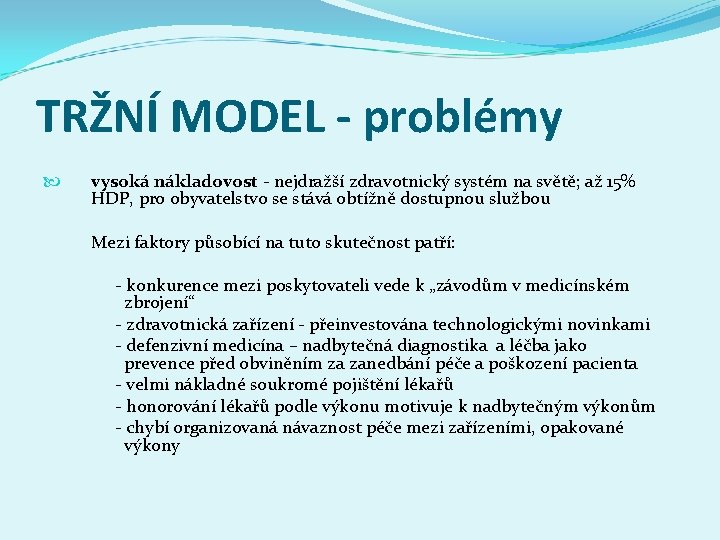 TRŽNÍ MODEL - problémy

vysoká nákladovost - nejdražší zdravotnický systém na světě; až 15% HDP, pro obyvatelstvo se stává obtížně dostupnou službou

Mezi faktory působící na tuto skutečnost patří:

- konkurence mezi poskytovateli vede k „závodům v medicínském zbrojení“
- zdravotnická zařízení - přeinvestována technologickými novinkami
- defenzivní medicína – nadbytečná diagnostika a léčba jako prevence před obviněním za zanedbání péče a poškození pacienta
- velmi nákladné soukromé pojištění lékařů
- honorování lékařů podle výkonu motivuje k nadbytečným výkonům
- chybí organizovaná návaznost péče mezi zařízeními, opakované výkony